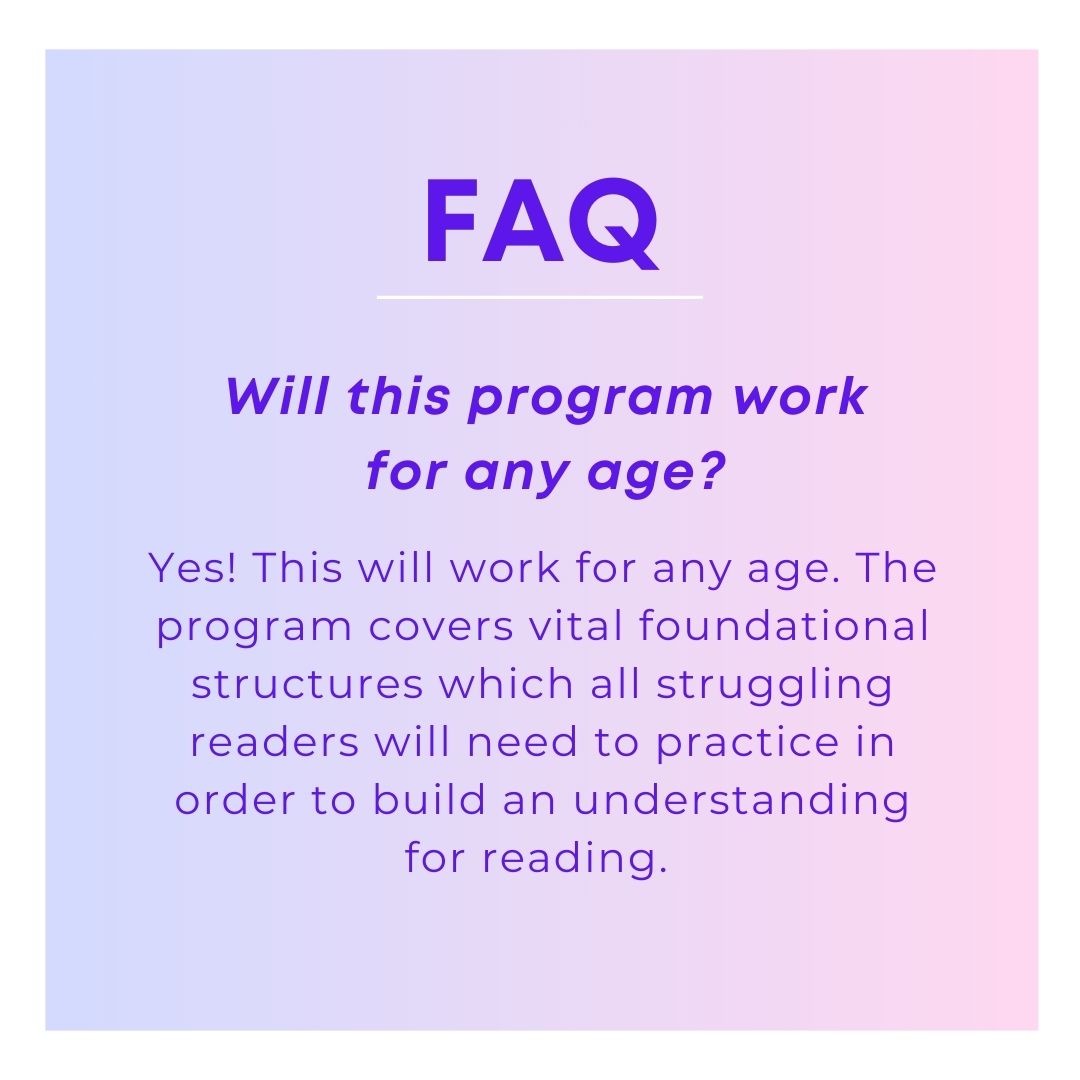 FAQ

Will this program work for any age?

Yes! This will work for any age. The program covers vital foundational structures which all struggling readers will need to practice in order to build an understanding for reading.